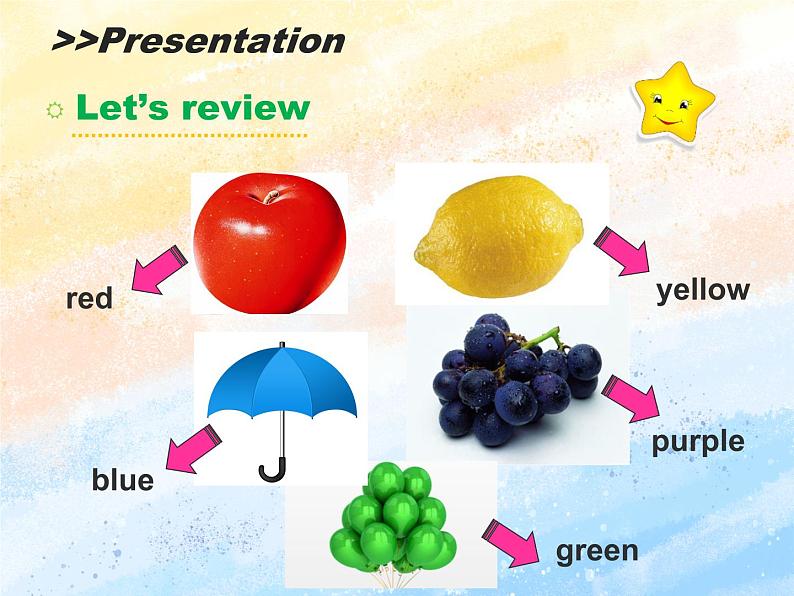 >>Presentation

☼ Let's review

red

yellow

blue

purple

green